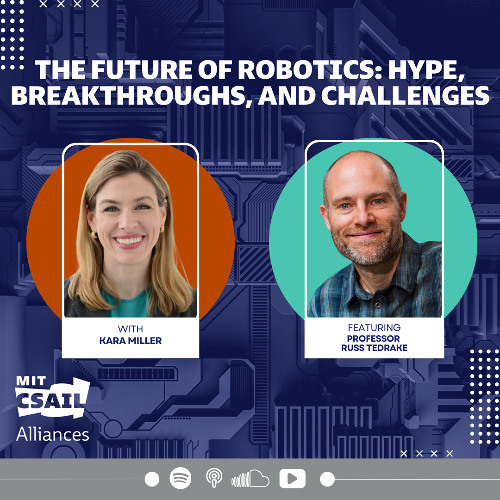 THE FUTURE OF ROBOTICS: HYPE, BREAKTHROUGHS, AND CHALLENGES

WITH
KARA MILLER

FEATURING
PROFESSOR
RUSS TEDRAKE

MIT
CSAIL
Alliances